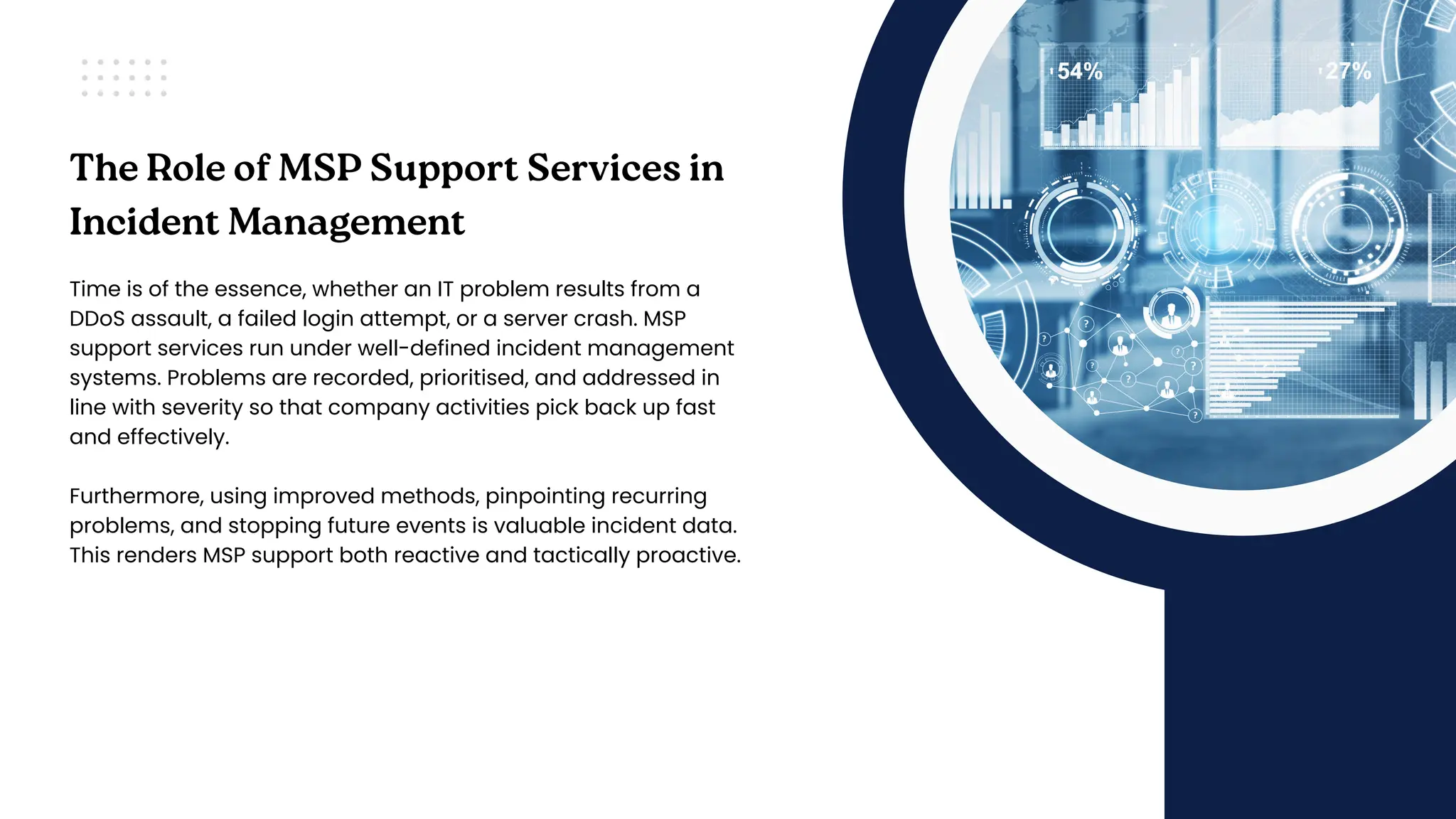 The Role of MSP Support Services in Incident Management

Time is of the essence, whether an IT problem results from a DDoS assault, a failed login attempt, or a server crash. MSP support services run under well-defined incident management systems. Problems are recorded, prioritised, and addressed in line with severity so that company activities pick back up fast and effectively.

Furthermore, using improved methods, pinpointing recurring problems, and stopping future events is valuable incident data. This renders MSP support both reactive and tactically proactive.

54%

27%